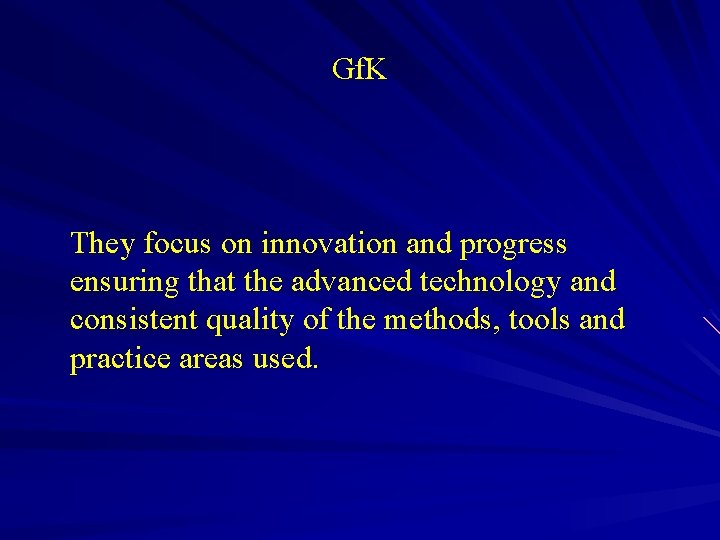 GfK

They focus on innovation and progress ensuring that the advanced technology and consistent quality of the methods, tools and practice areas used.